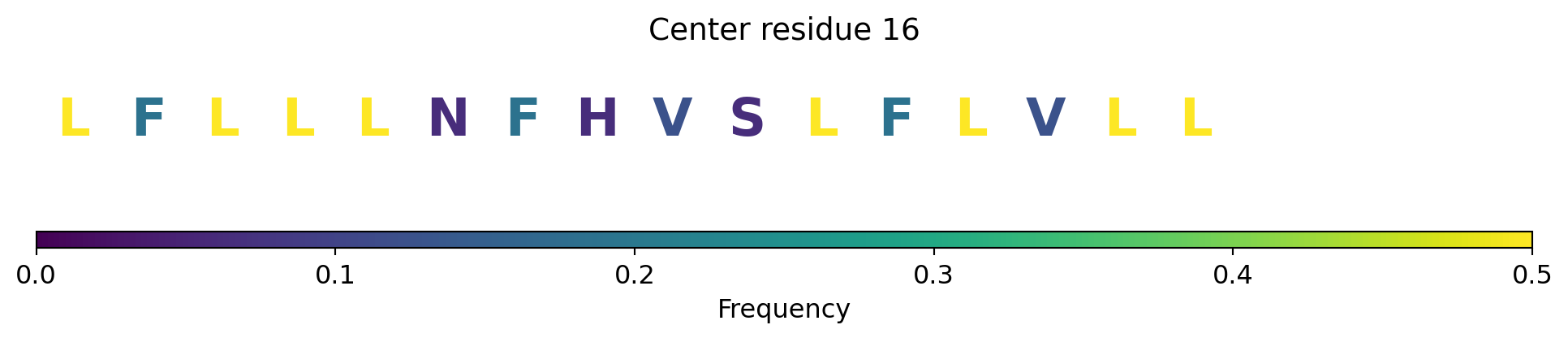 Center residue 16

L F L L L N F H V S L F L V L L

0.0 0.1 0.2 0.3 0.4 0.5

Frequency